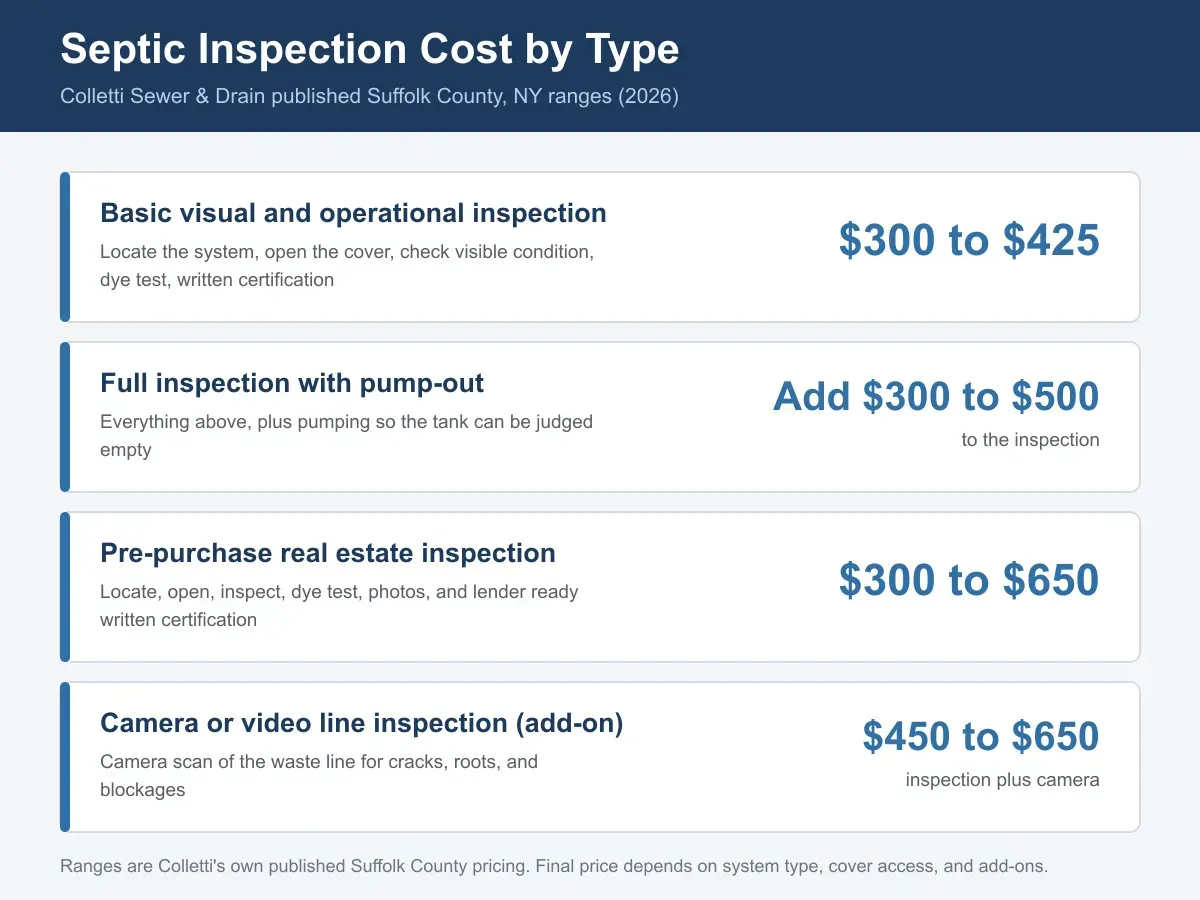 Septic Inspection Cost by Type

Colletti Sewer & Drain published Suffolk County, NY ranges (2026)

Basic visual and operational inspection

Locate the system, open the cover, check visible condition, dye test, written certification

\$300 to \$425

Full inspection with pump-out

Everything above, plus pumping so the tank can be judged empty

Add \$300 to \$500

to the inspection

Pre-purchase real estate inspection

Locate, open, inspect, dye test, photos, and lender ready written certification

\$300 to \$650

Camera or video line inspection (add-on)

Camera scan of the waste line for cracks, roots, and blockages

\$450 to \$650

inspection plus camera

Ranges are Colletti's own published Suffolk County pricing. Final price depends on system type, cover access, and add-ons.